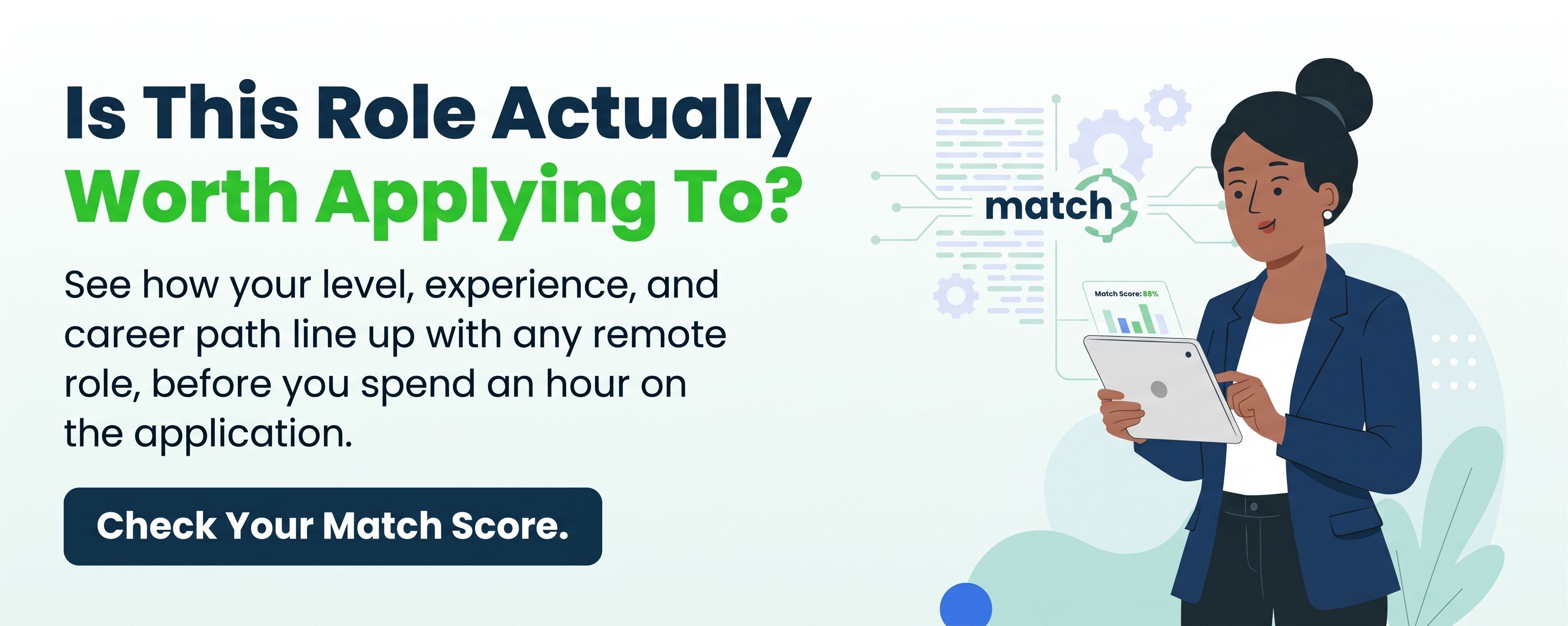 Is This Role Actually Worth Applying To?

See how your level, experience, and career path line up with any remote role, before you spend an hour on the application.

Check Your Match Score.

match

Match Score: 88%